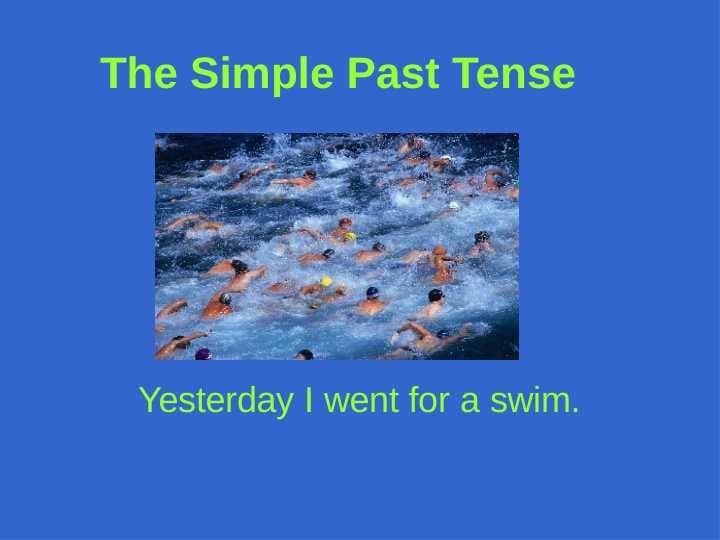 The Simple Past Tense

Yesterday I went for a swim.